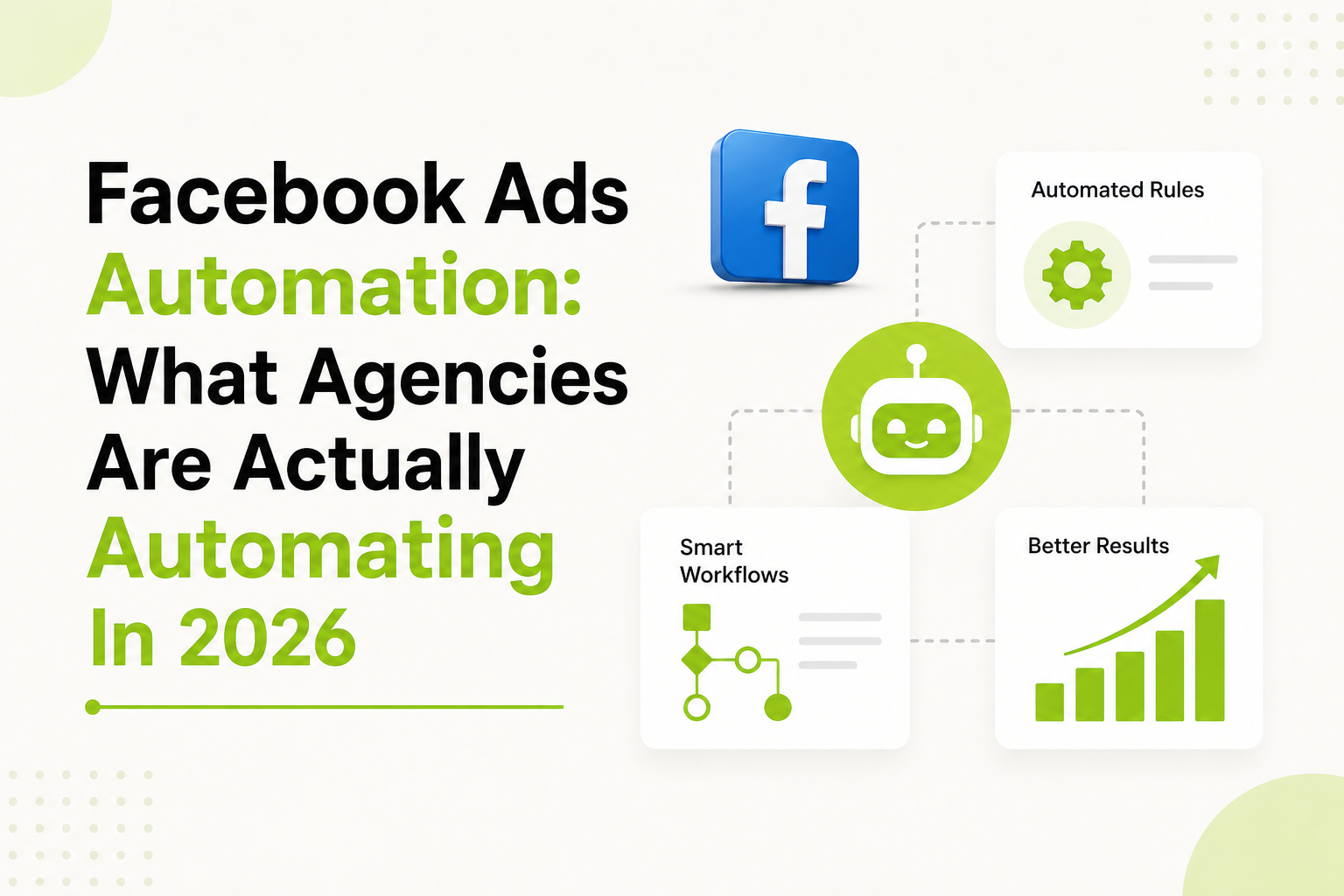 Facebook Ads Automation: What Agencies Are Actually Automating In 2026

f

Automated Rules

Smart Workflows

Better Results